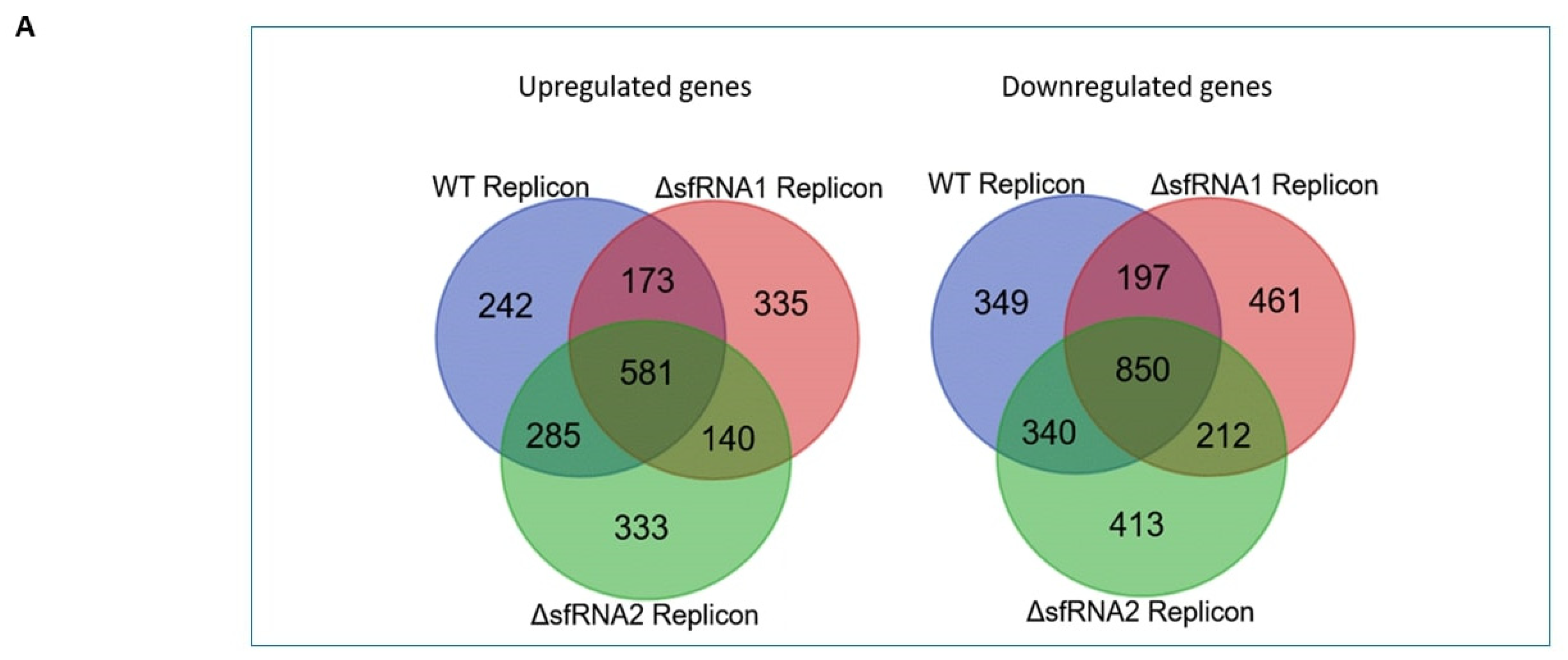 A

Upregulated genes

WT Replicon ΔsfRNA1 Replicon

242 173 335

581

285 140

333

ΔsfRNA2 Replicon

Downregulated genes

WT Replicon ΔsfRNA1 Replicon

349 197 461

850

340 212

413

ΔsfRNA2 Replicon